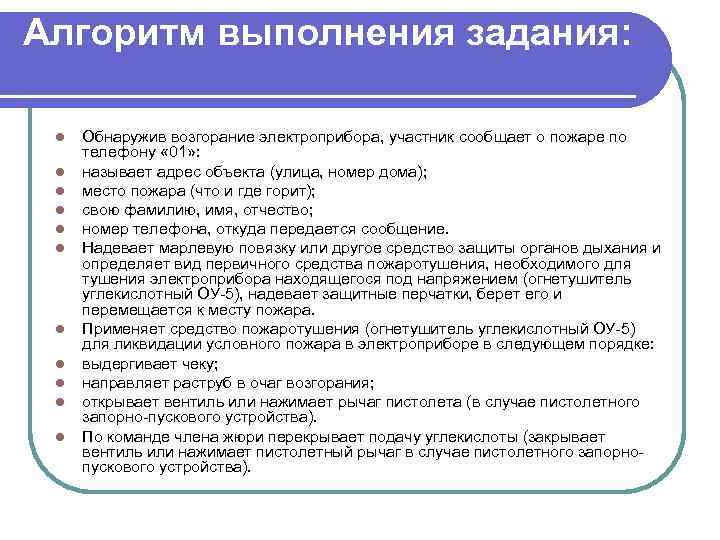 Алгоритм выполнения задания:

- Обнаружив возгорание электроприбора, участник сообщает о пожаре по телефону «01»:
- называет адрес объекта (улица, номер дома);
- место пожара (что и где горит);
- свою фамилию, имя, отчество;
- номер телефона, откуда передается сообщение.
- Надевает марлевую повязку или другое средство защиты органов дыхания и определяет вид первичного средства пожаротушения, необходимого для тушения электроприбора находящегося под напряжением (огнетушитель углекислотный ОУ-5), надевает защитные перчатки, берет его и перемещается к месту пожара.
- Применяет средство пожаротушения (огнетушитель углекислотный ОУ-5) для ликвидации условного пожара в электроприборе в следующем порядке:
- выдергивает чеку;
- направляет раструб в очаг возгорания;
- открывает вентиль или нажимает рычаг пистолета (в случае пистолетного запорно-пускового устройства).
- По команде члена жюри перекрывает подачу углекислоты (закрывает вентиль или нажимает пистолетный рычаг в случае пистолетного запорно-пускового устройства).